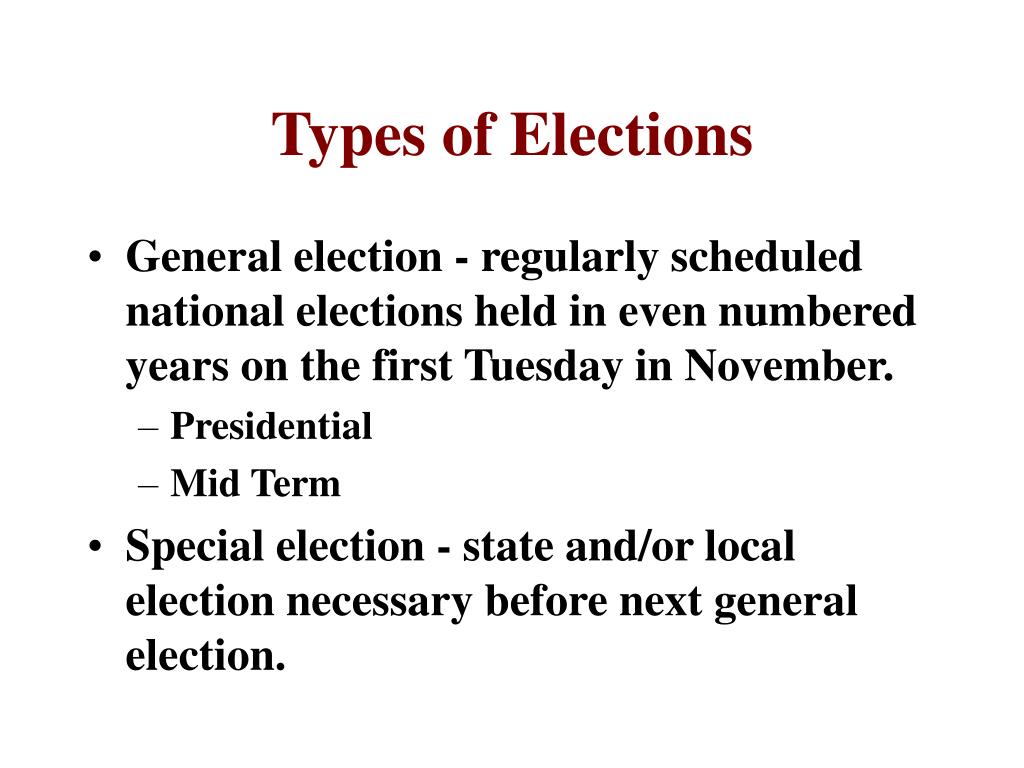 Types of Elections

• General election - regularly scheduled national elections held in even numbered years on the first Tuesday in November.
– Presidential
– Mid Term

• Special election - state and/or local election necessary before next general election.